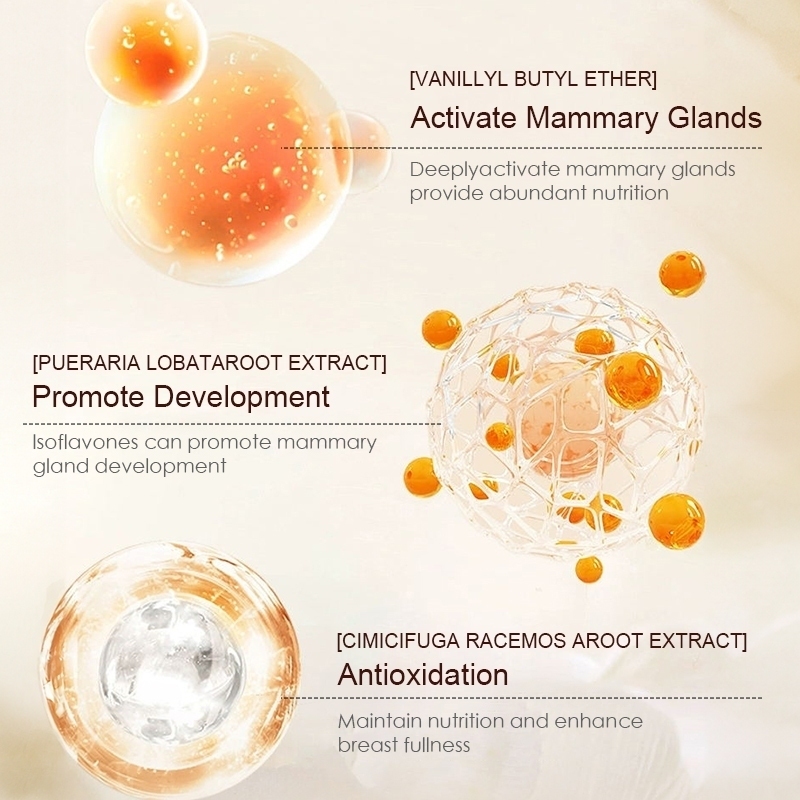 [VANILLYL BUTYL ETHER]
Activate Mammary Glands

Deeplyactivate mammary glands provide abundant nutrition

[PUERARIA LOBATAROOT EXTRACT]
Promote Development

Isoflavones can promote mammary gland development

[CIMICIFUGA RACEMOS AROOT EXTRACT]
Antioxidation

Maintain nutrition and enhance breast fullness